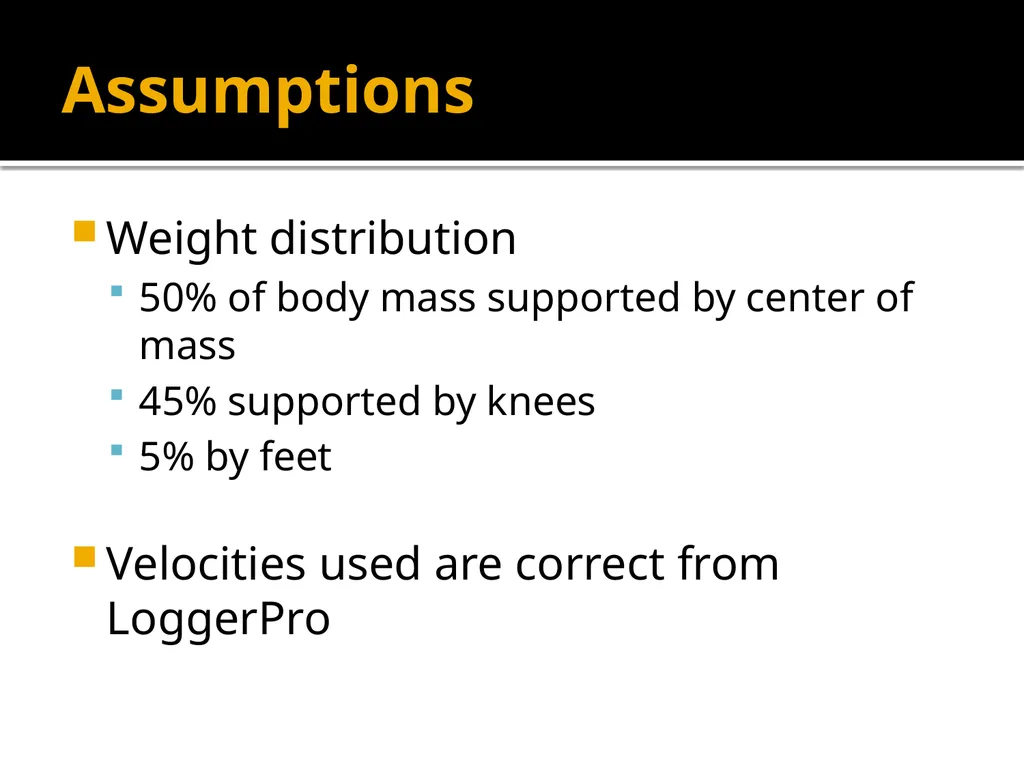 Assumptions

Weight distribution

50% of body mass supported by center of mass

45% supported by knees

5% by feet

Velocities used are correct from LoggerPro